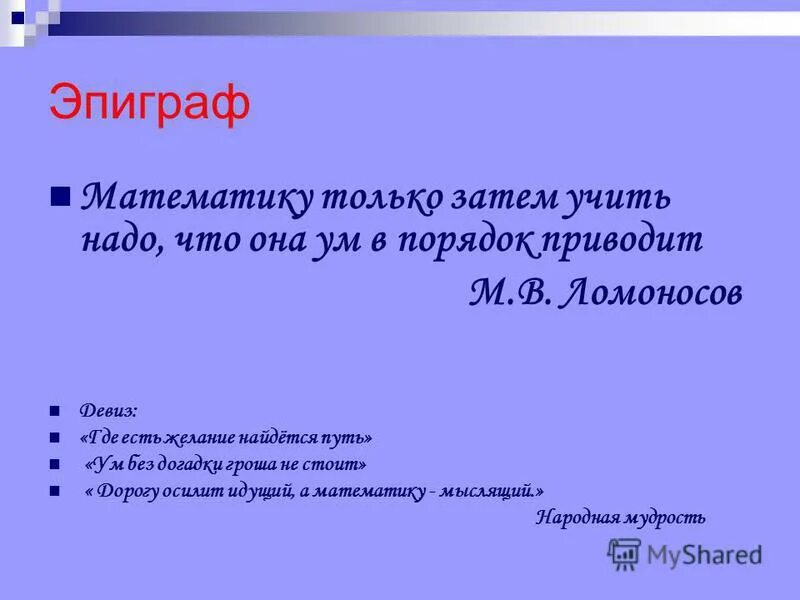 Эпиграф

Математику только затем учить надо, что она ум в порядок приводит

М.В. Ломоносов

Девиз:

«Где есть желание найдётся путь»

«Ум без догадки гроша не стоит»

« Дорогу осилит идущий, а математику - мыслящий.»

Народная мудрость

MyShared